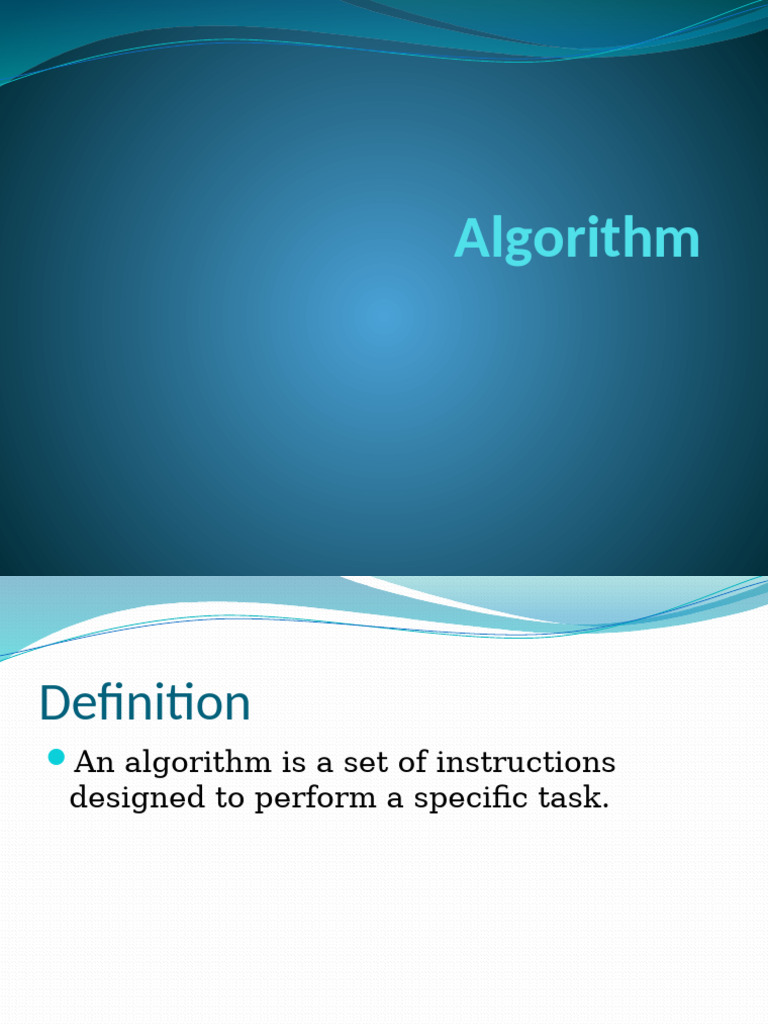 Algorithm

Definition

An algorithm is a set of instructions designed to perform a specific task.